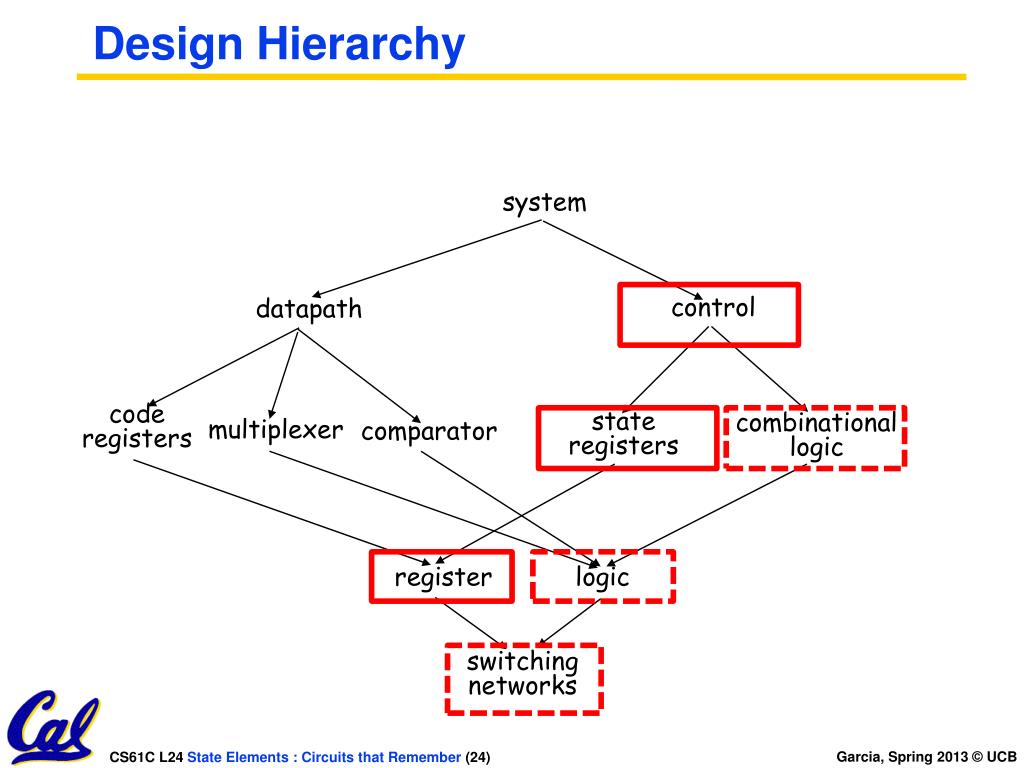 Design Hierarchy

system

datapath

control

code registers

multiplexer

comparator

state registers

combinational logic

register

logic

switching networks

Cal

CS61C L24 State Elements : Circuits that Remember (24)

Garcia, Spring 2013 © UCB